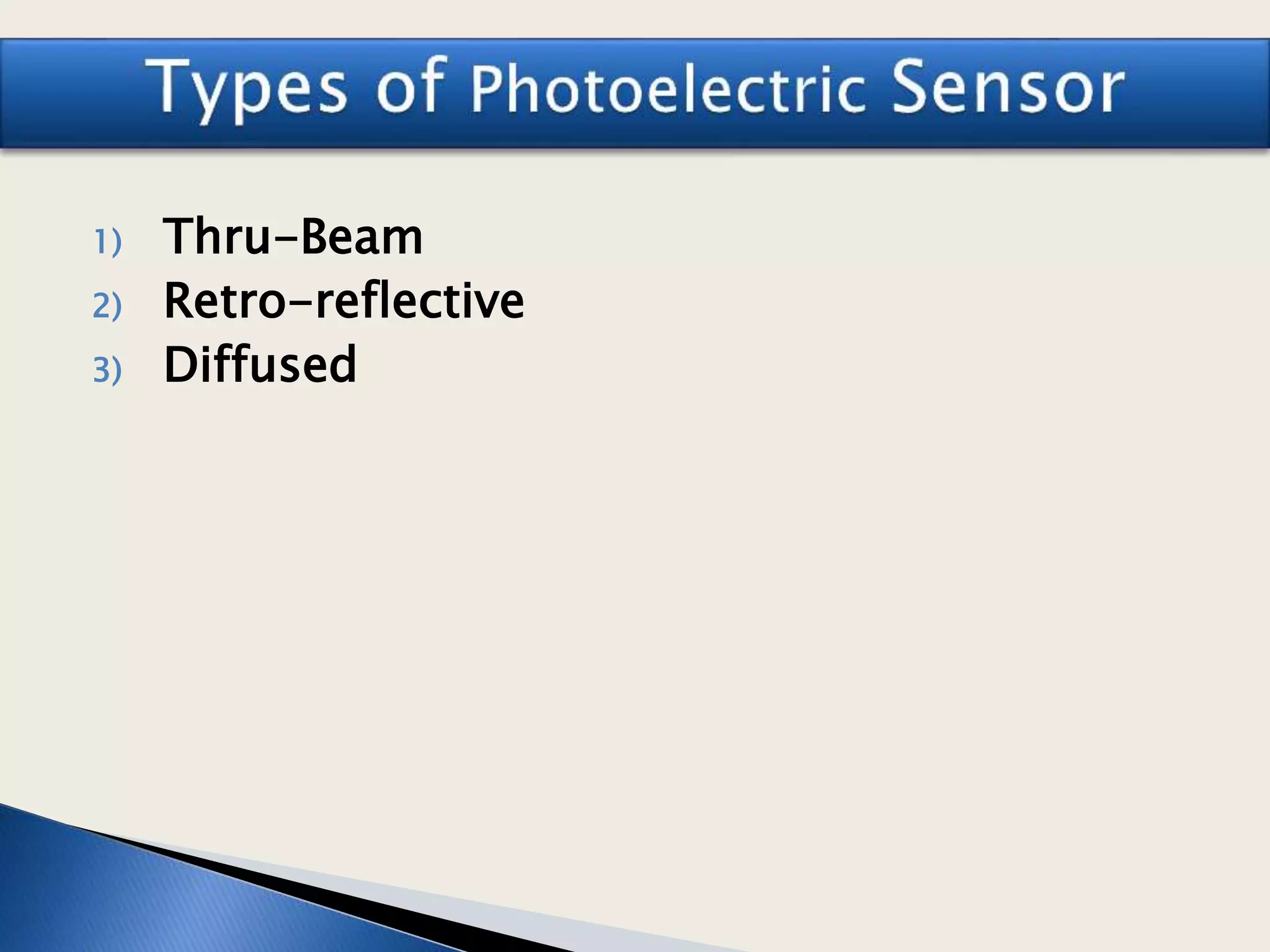 Types of Photoelectric Sensor

1) Thru-Beam
2) Retro-reflective
3) Diffused